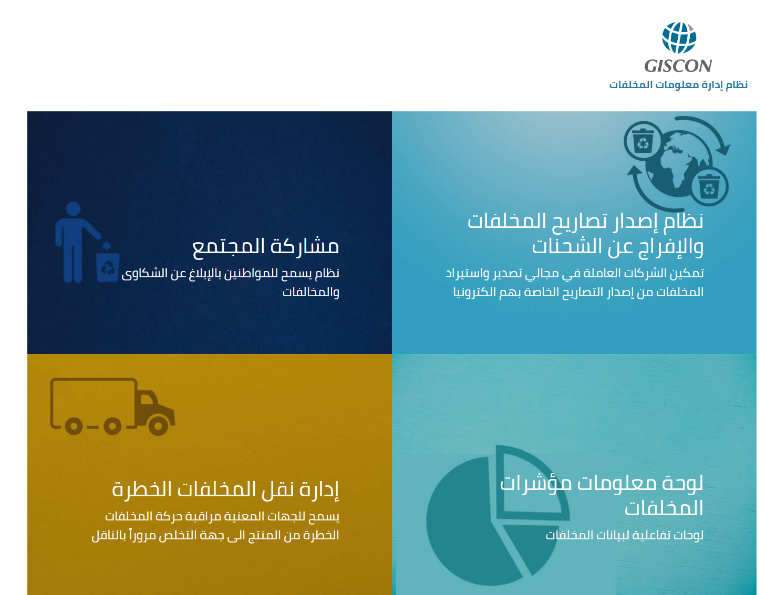 GISCON
نظام إدارة معلومات المخلفات

نظام إصدار تصاريح المخلفات والإفراج عن الشحنات

تمكين الشركات العاملة في مجالي تصدير واستيراد المخلفات من إصدار التصاريح الخاصة بهم الكترونيا

مشاركة المجتمع

نظام يسمح للمواطنين بالإبلاغ عن الشكاوى والمخالفات

لوحة معلومات مؤشرات المخلفات

لوحات تفاعلية لبيانات المخلفات

إدارة نقل المخلفات الخطرة

يسمح للجهات المعنية مراقبة حركة المخلفات الخطرة من المنتج الى جهة التخلص مروراً بالناقل